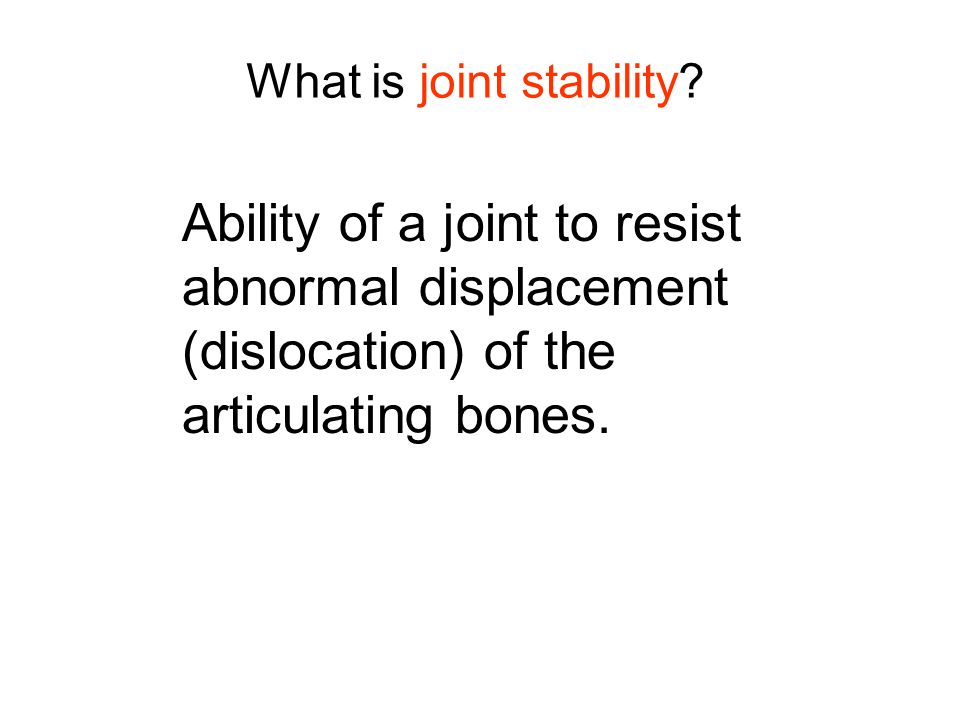 What is joint stability?

Ability of a joint to resist abnormal displacement (dislocation) of the articulating bones.